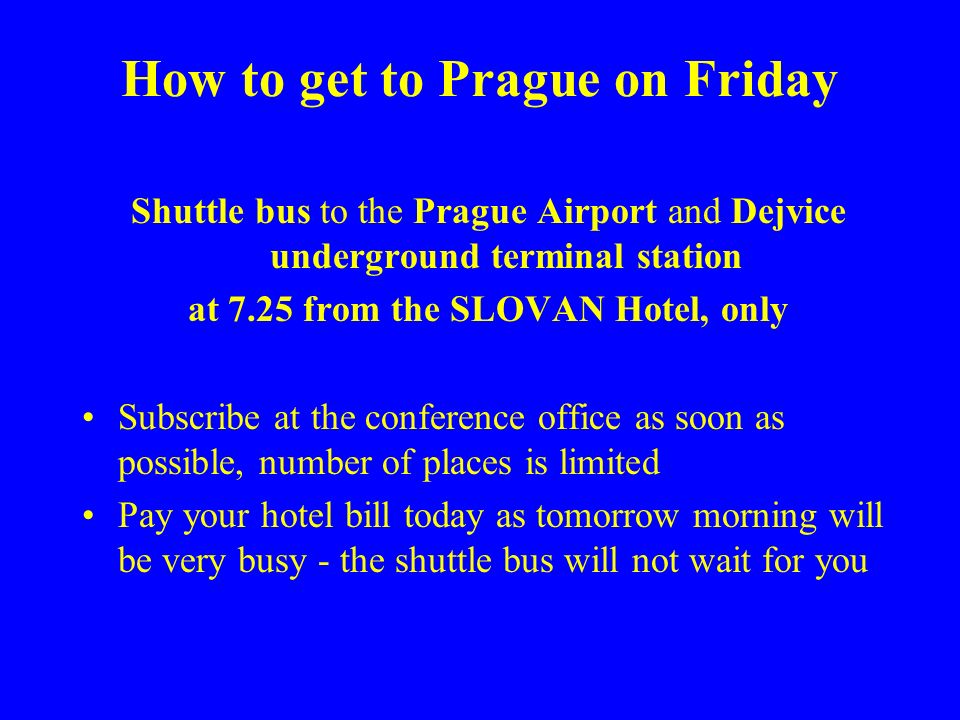 How to get to Prague on Friday

Shuttle bus to the Prague Airport and Dejvice underground terminal station
at 7.25 from the SLOVAN Hotel, only

• Subscribe at the conference office as soon as possible, number of places is limited
• Pay your hotel bill today as tomorrow morning will be very busy - the shuttle bus will not wait for you